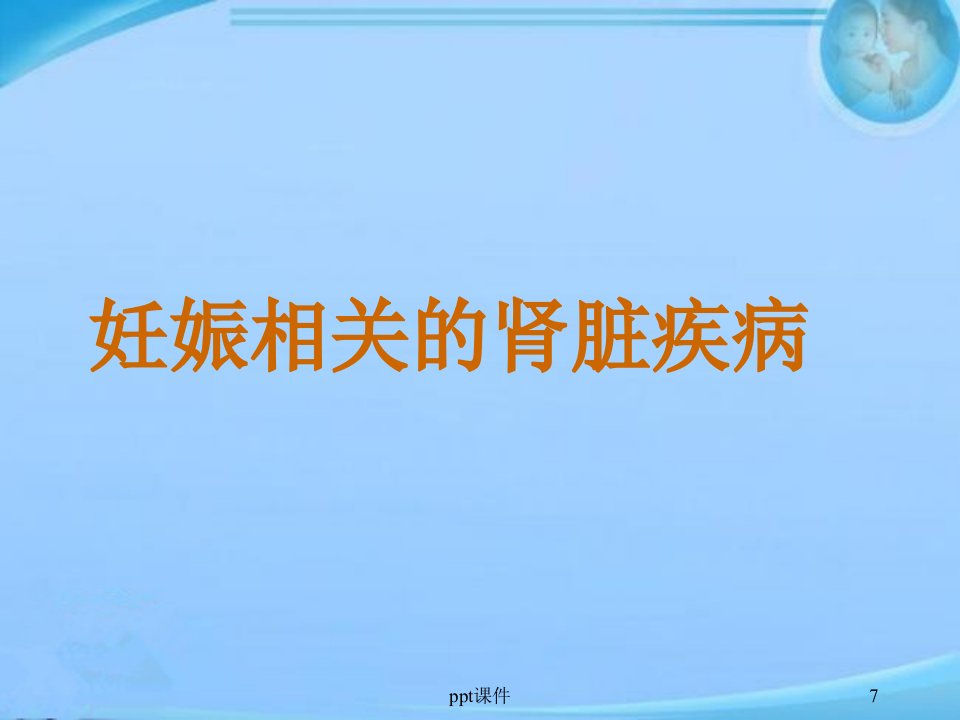 妊娠相关的肾脏疾病

ppt课件

7